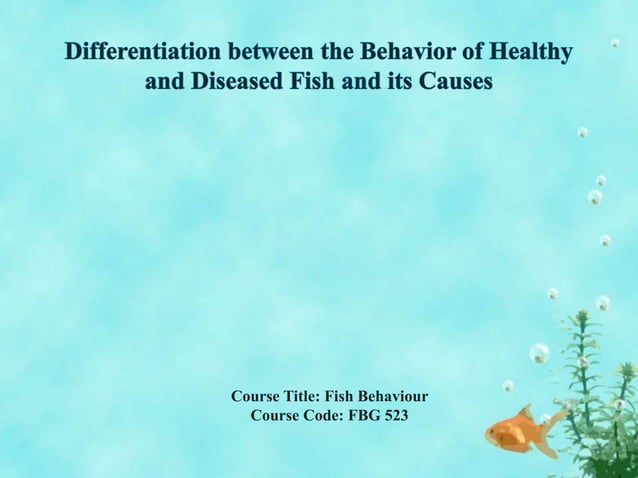 Differentiation between the Behavior of Healthy and Diseased Fish and its Causes

Course Title: Fish Behaviour
Course Code: FBG 523